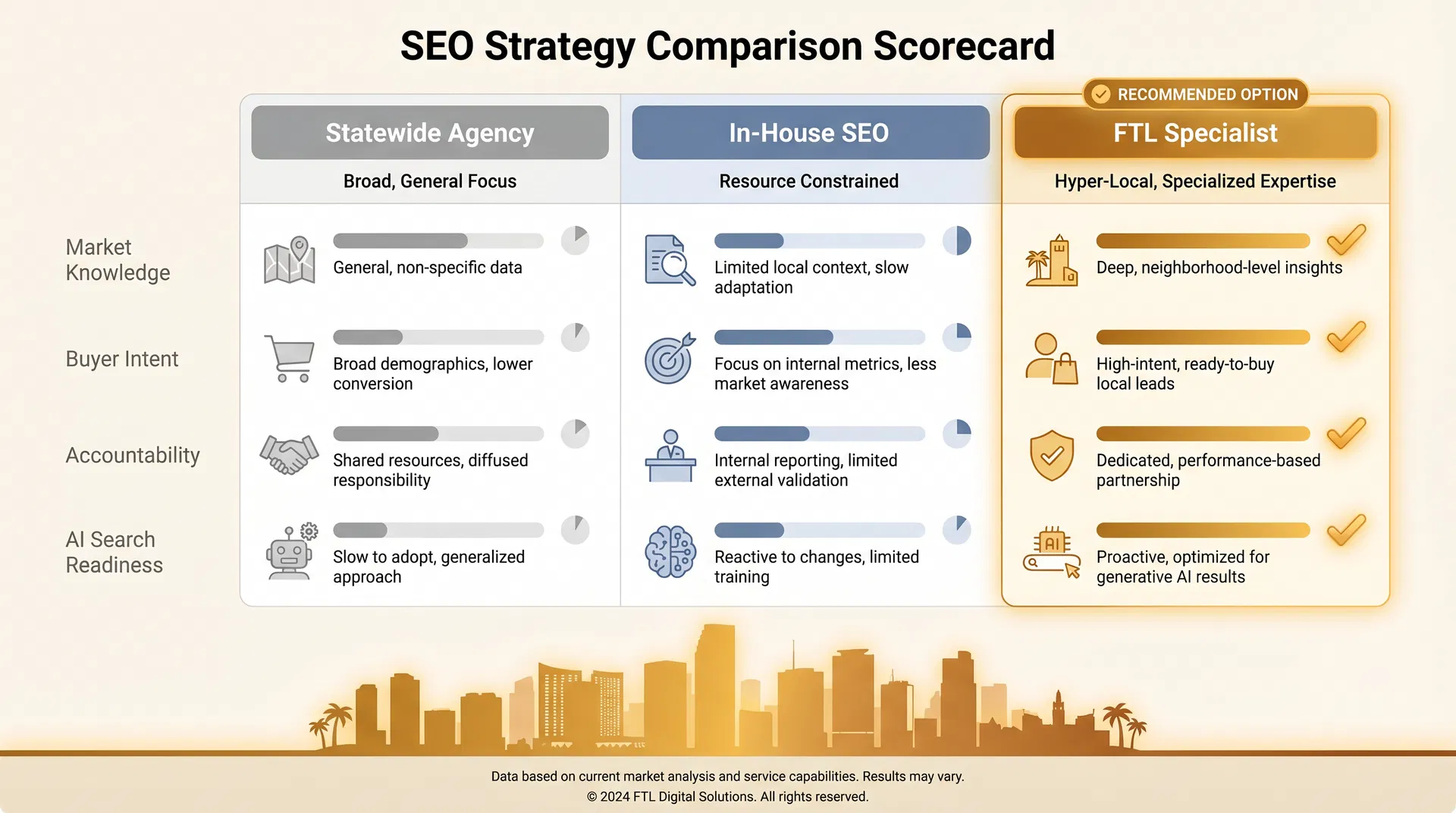 SEO Strategy Comparison Scorecard

RECOMMENDED OPTION

| | Statewide Agency | In-House SEO | FTL Specialist |
|---|---|---|---|
| | Broad, General Focus | Resource Constrained | Hyper-Local, Specialized Expertise |
| Market Knowledge | General, non-specific data | Limited local context, slow adaptation | Deep, neighborhood-level insights |
| Buyer Intent | Broad demographics, lower conversion | Focus on internal metrics, less market awareness | High-intent, ready-to-buy local leads |
| Accountability | Shared resources, diffused responsibility | Internal reporting, limited external validation | Dedicated, performance-based partnership |
| AI Search Readiness | Slow to adopt, generalized approach | Reactive to changes, limited training | Proactive, optimized for generative AI results |

AI

Data based on current market analysis and service capabilities. Results may vary.
© 2024 FTL Digital Solutions. All rights reserved.